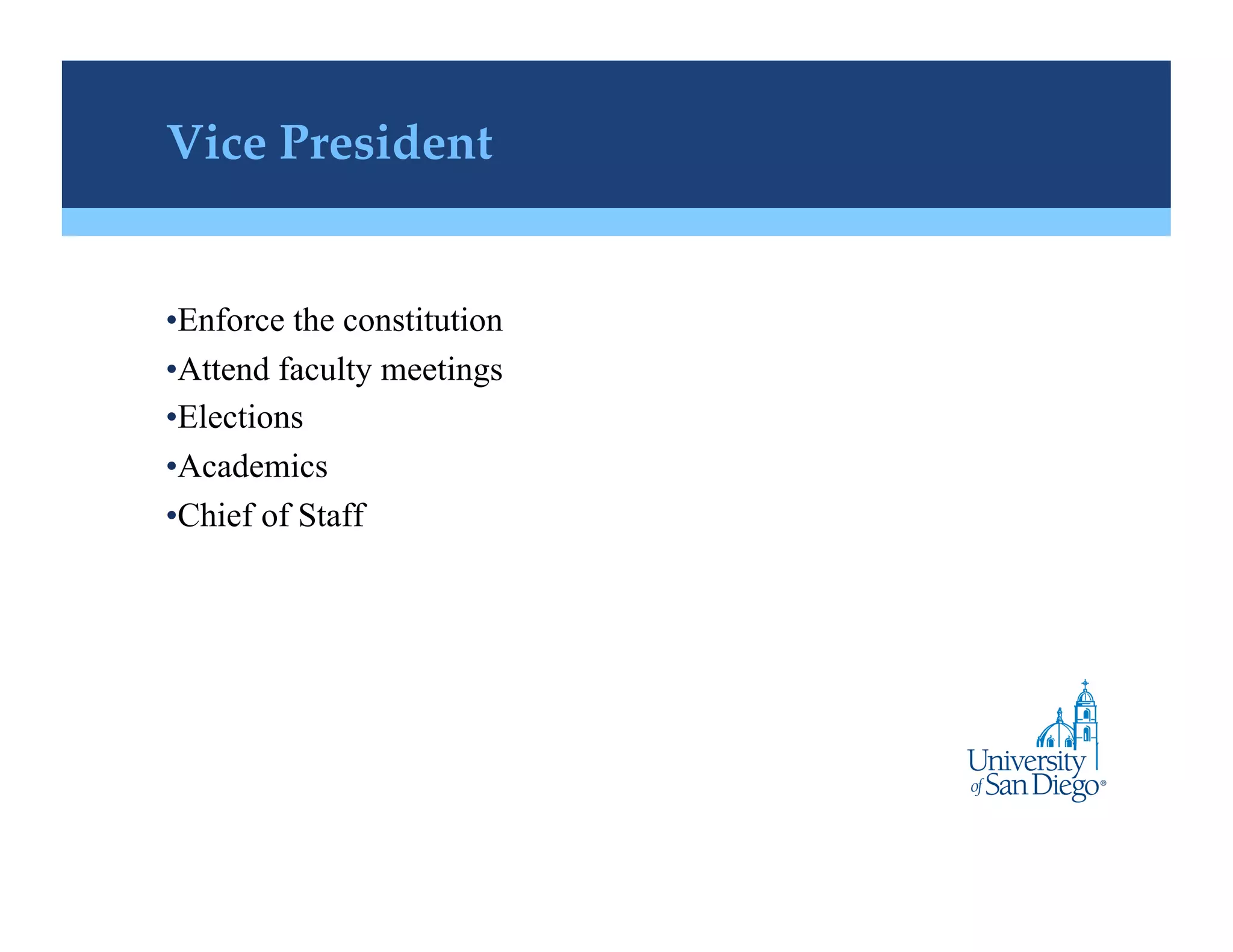 Vice President

•Enforce the constitution
•Attend faculty meetings
•Elections
•Academics
•Chief of Staff

University of San Diego®